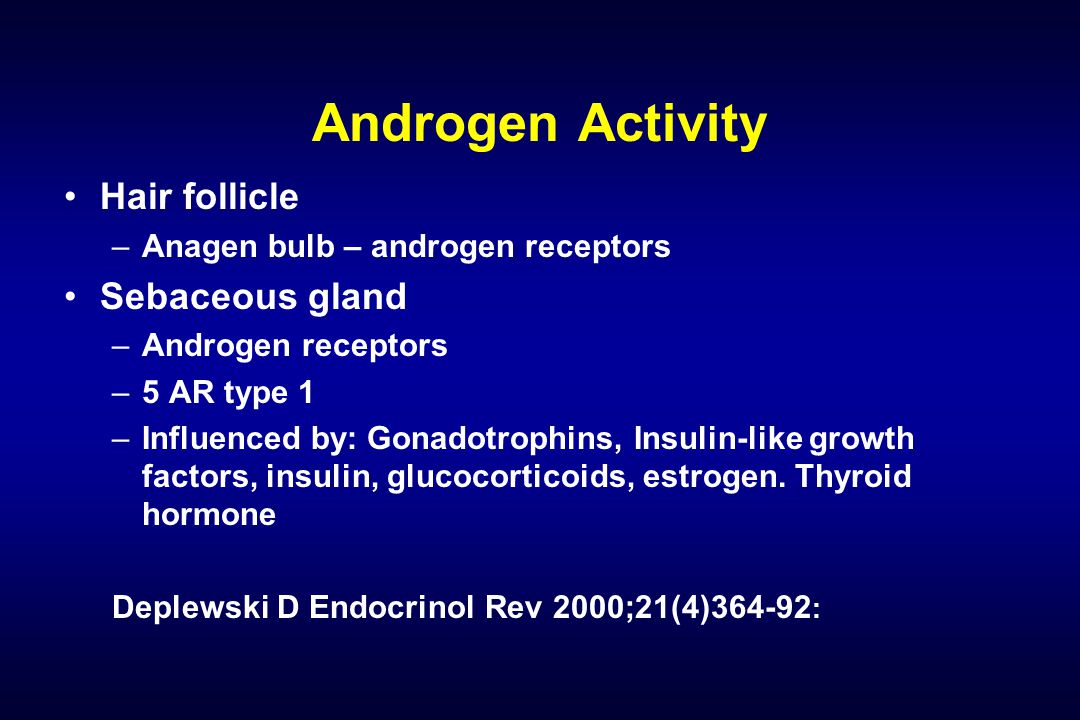 Androgen Activity

• Hair follicle
– Anagen bulb – androgen receptors
• Sebaceous gland
– Androgen receptors
– 5 AR type 1
– Influenced by: Gonadotrophins, Insulin-like growth factors, insulin, glucocorticoids, estrogen. Thyroid hormone

Deplewski D Endocrinol Rev 2000;21(4)364-92: